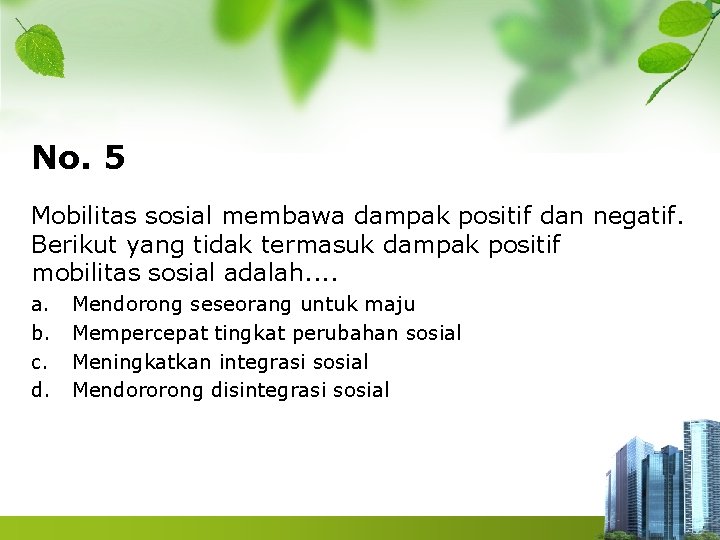 No. 5

Mobilitas sosial membawa dampak positif dan negatif. Berikut yang tidak termasuk dampak positif mobilitas sosial adalah....

a. Mendorong seseorang untuk maju
b. Mempercepat tingkat perubahan sosial
c. Meningkatkan integrasi sosial
d. Mendororong disintegrasi sosial